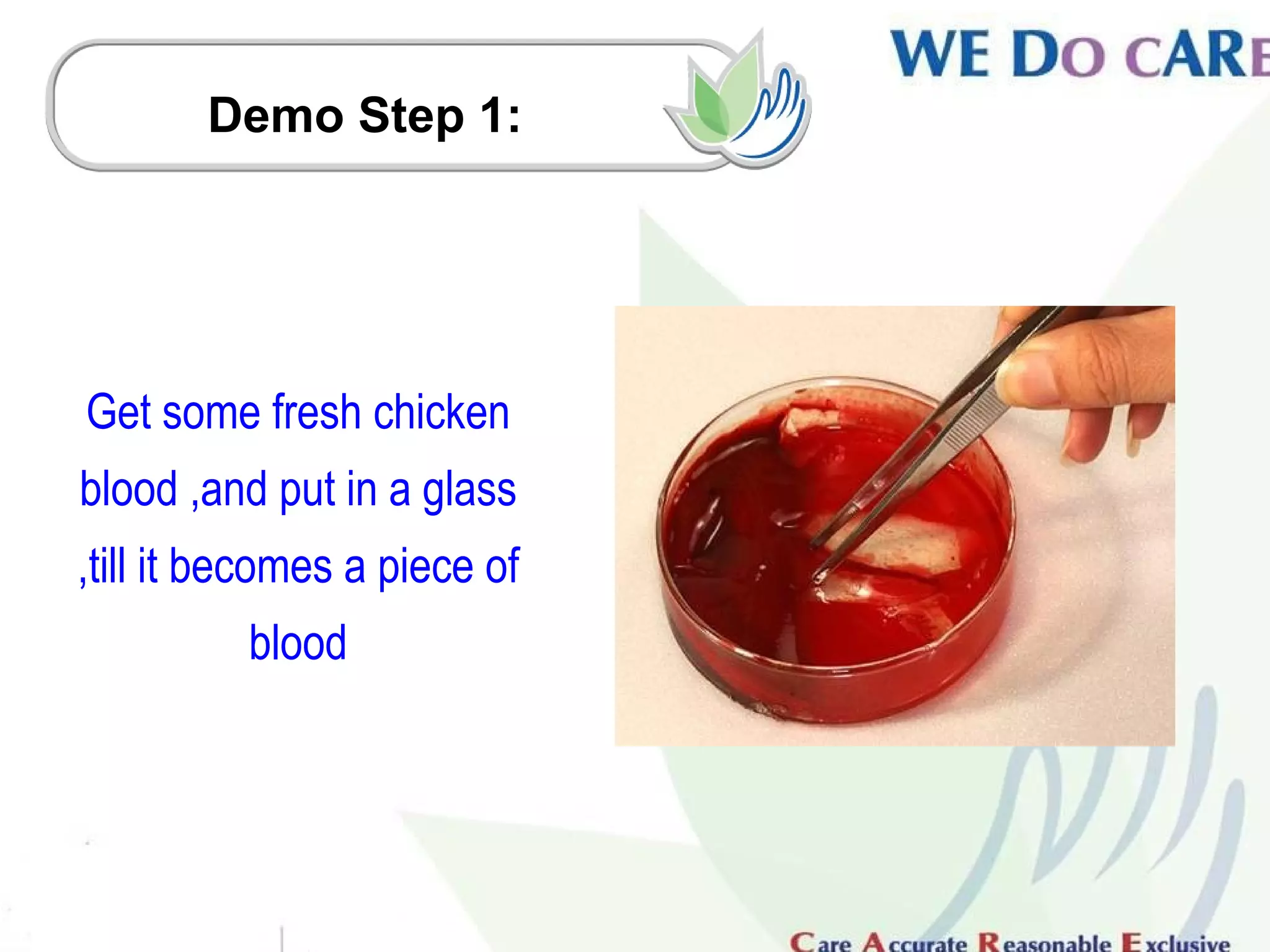 Demo Step 1:

WE DO CARE

Get some fresh chicken blood ,and put in a glass ,till it becomes a piece of blood

Care Accurate Reasonable Exclusive